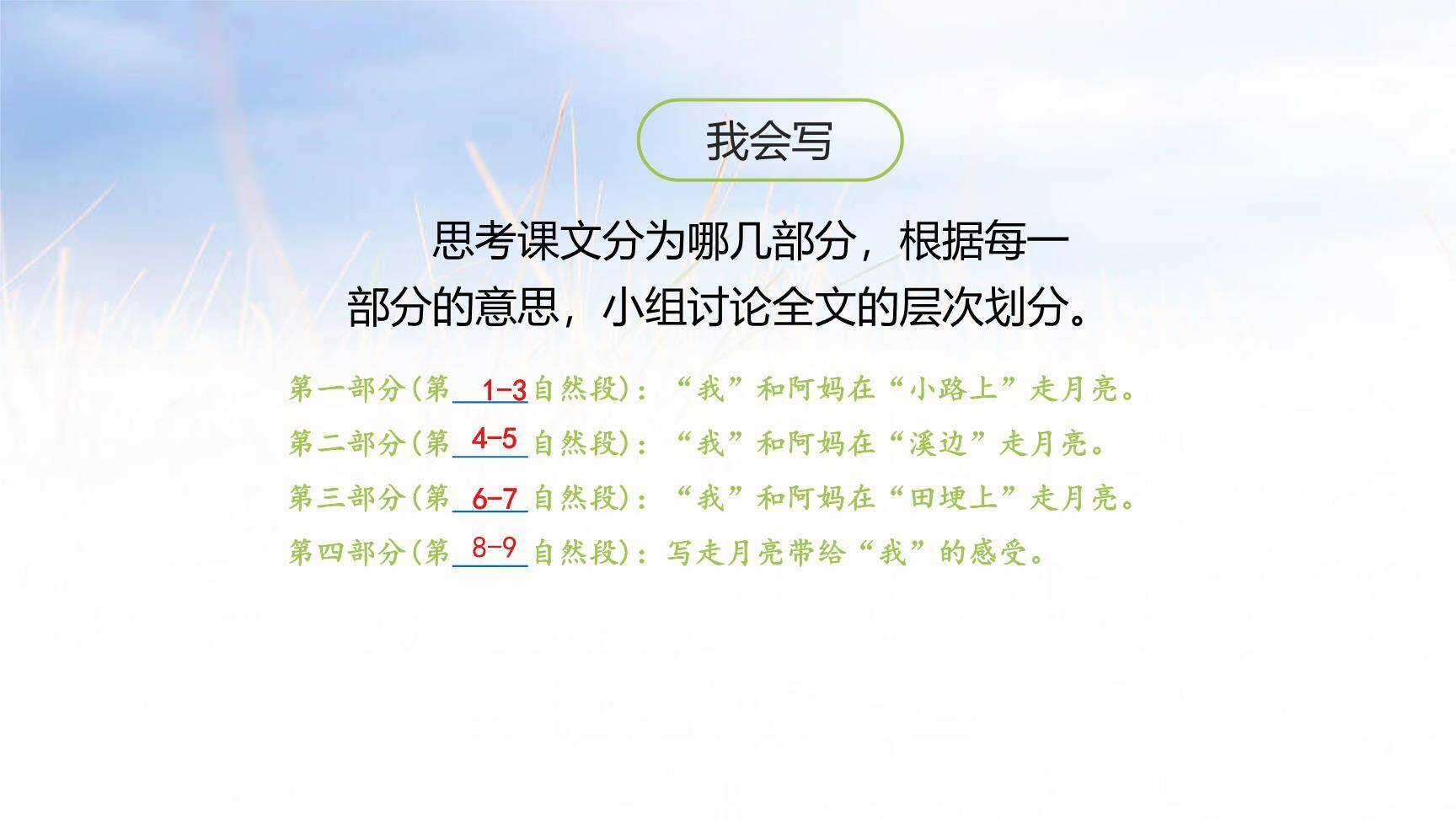 我会写

思考课文分为哪几部分，根据每一部分的意思，小组讨论全文的层次划分。

第一部分(第 1-3 自然段)：“我”和阿妈在“小路上”走月亮。

第二部分(第 4-5 自然段)：“我”和阿妈在“溪边”走月亮。

第三部分(第 6-7 自然段)：“我”和阿妈在“田埂上”走月亮。

第四部分(第 8-9 自然段)：写走月亮带给“我”的感受。